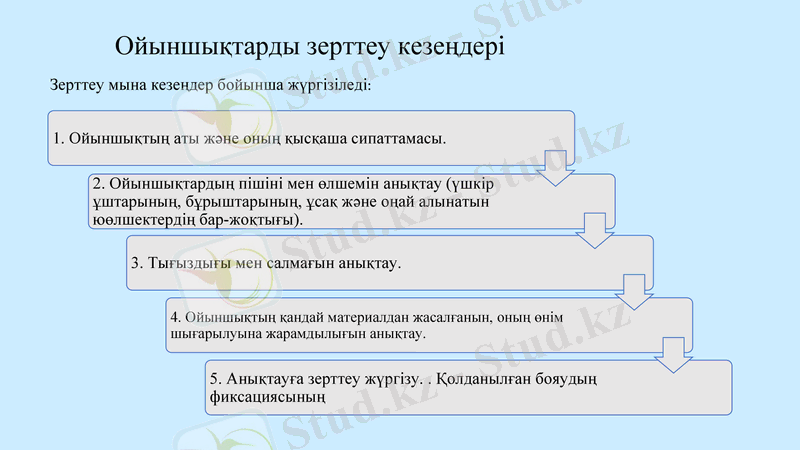 Ойыншықтарды зерттеу кезеңдері

Зерттеу мына кезеңдер бойынша жүргізіледі:

1. Ойыншықтың аты және оның қысқаша сипаттамасы.

2. Ойыншықтардың пішіні мен өлшемін анықтау (үшкір ұштарының, бұрыштарының, ұсақ және оңай алынатын юөлшектердің бар-жоқтығы).

3. Тығыздығы мен салмағын анықтау.

4. Ойыншықтың қандай материалдан жасалғанын, оның өнім шығарылуына жарамдылығын анықтау.

5. Анықтауға зерттеу жүргізу. . Қолданылған бояудың фиксациясының

Stud.kz